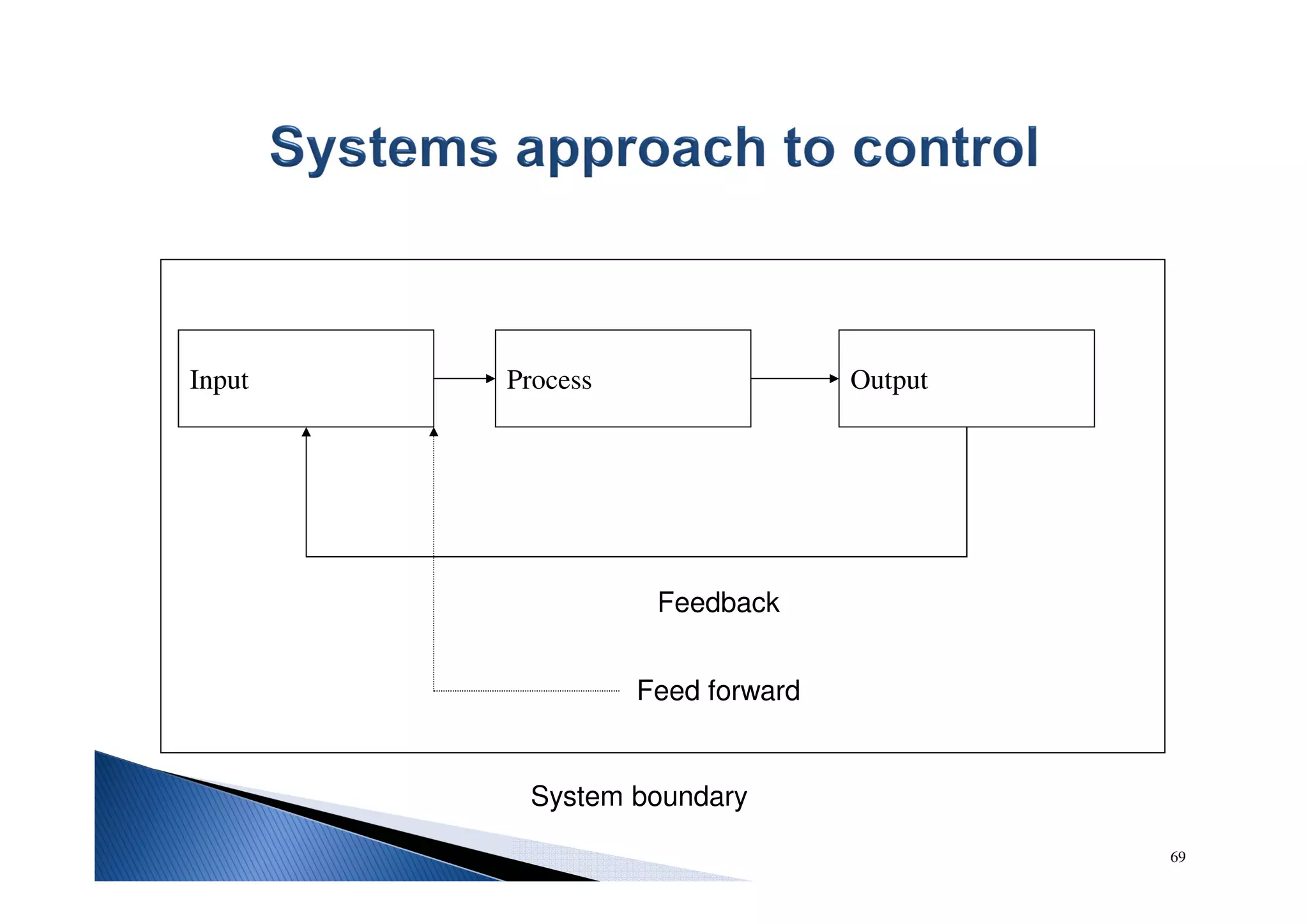 Systems approach to control

Input

Process

Output

Feedback

Feed forward

System boundary

69